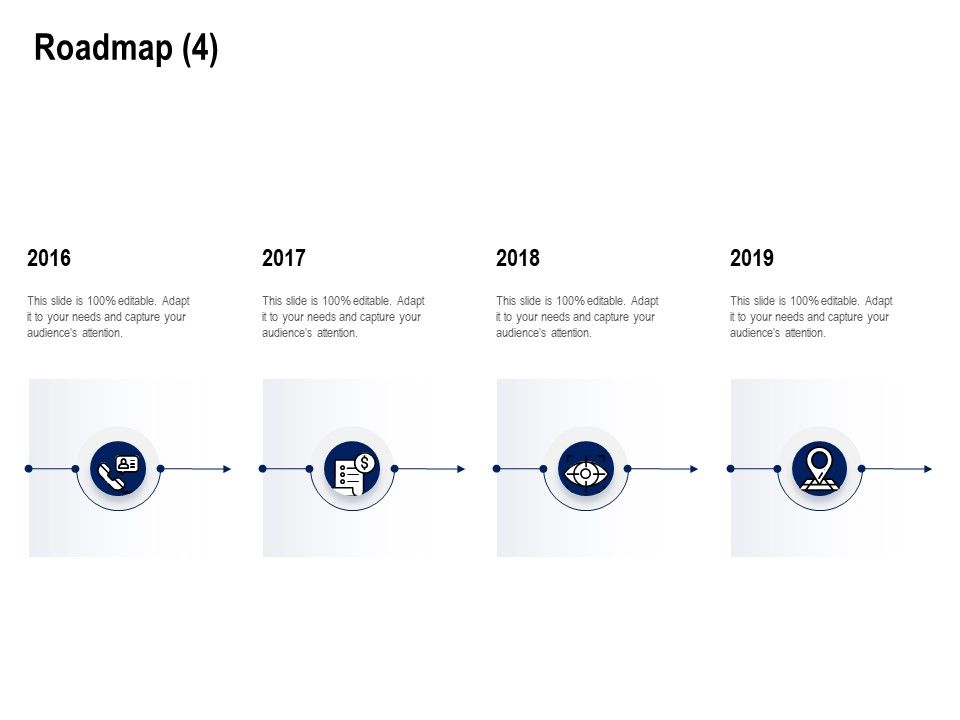 Roadmap (4)

2016

This slide is 100% editable. Adapt it to your needs and capture your audience's attention.

2017

This slide is 100% editable. Adapt it to your needs and capture your audience's attention.

2018

This slide is 100% editable. Adapt it to your needs and capture your audience's attention.

2019

This slide is 100% editable. Adapt it to your needs and capture your audience's attention.